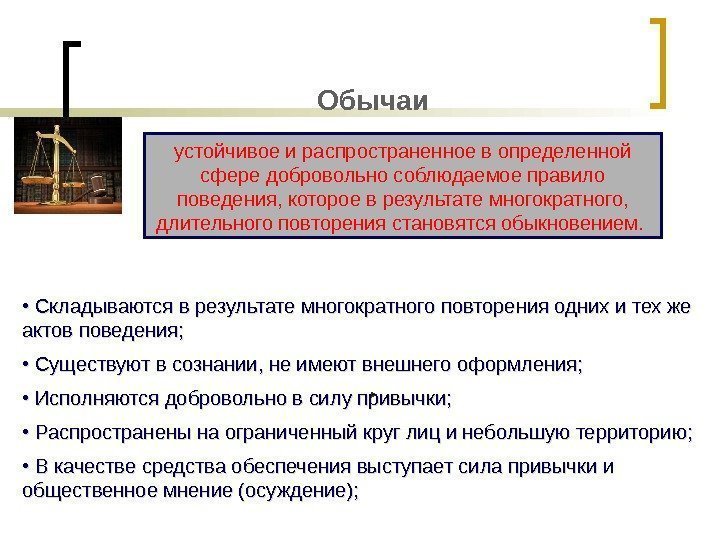 Обычаи

устойчивое и распространенное в определенной сфере добровольно соблюдаемое правило поведения, которое в результате многократного, длительного повторения становятся обыкновением.

• Складываются в результате многократного повторения одних и тех же актов поведения;

• Существуют в сознании, не имеют внешнего оформления;

• Исполняются добровольно в силу привычки;

• Распространены на ограниченный круг лиц и небольшую территорию;

• В качестве средства обеспечения выступает сила привычки и общественное мнение (осуждение);